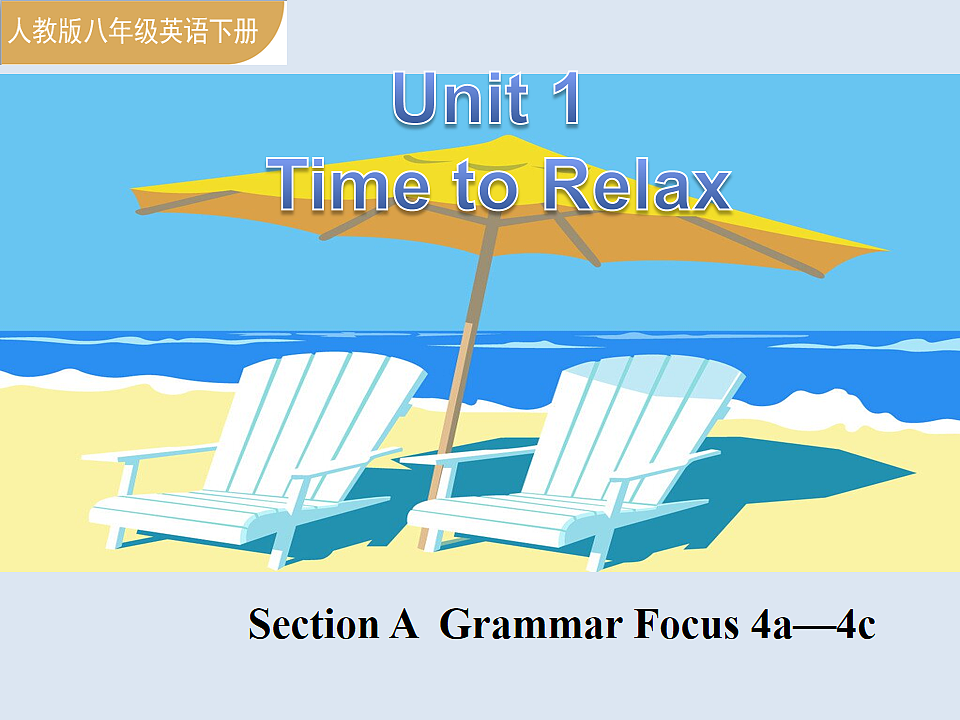 人教版八年级英语下册

Unit 1
Time to Relax

Section A Grammar Focus 4a—4c